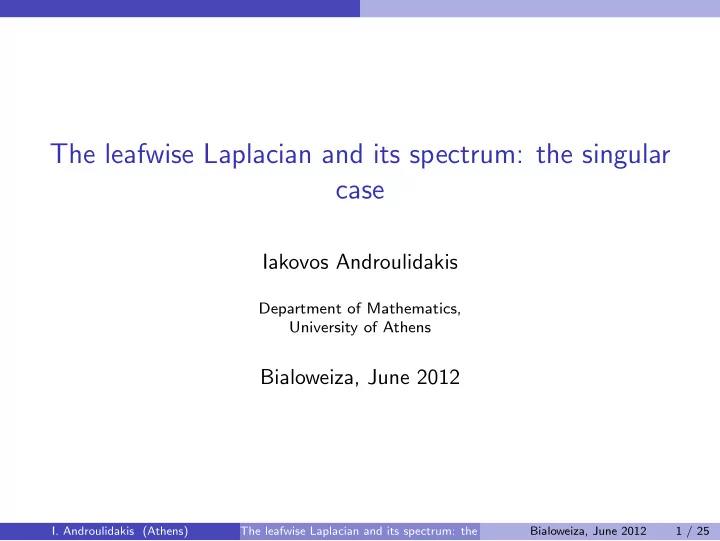 The leafwise Laplacian and its spectrum: the singular case

Iakovos Androulidakis

Department of Mathematics,
University of Athens

Bialoweiza, June 2012

I. Androulidakis (Athens) The leafwise Laplacian and its spectrum: the Bialoweiza, June 2012 1 / 25